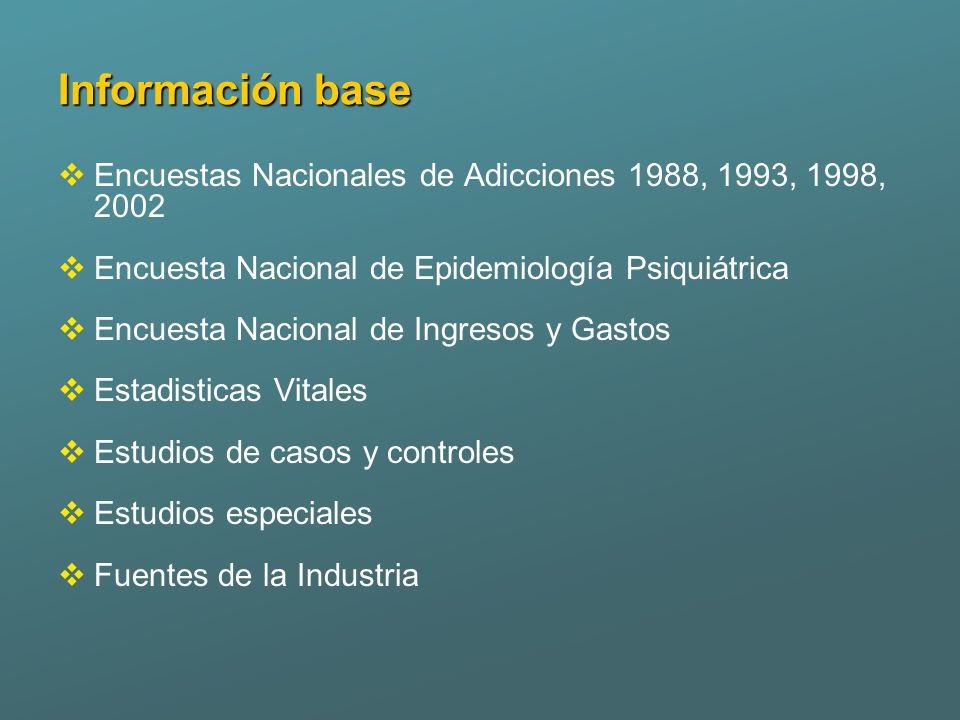 Información base

❖ Encuestas Nacionales de Adicciones 1988, 1993, 1998, 2002

❖ Encuesta Nacional de Epidemiología Psiquiátrica

❖ Encuesta Nacional de Ingresos y Gastos

❖ Estadisticas Vitales

❖ Estudios de casos y controles

❖ Estudios especiales

❖ Fuentes de la Industria